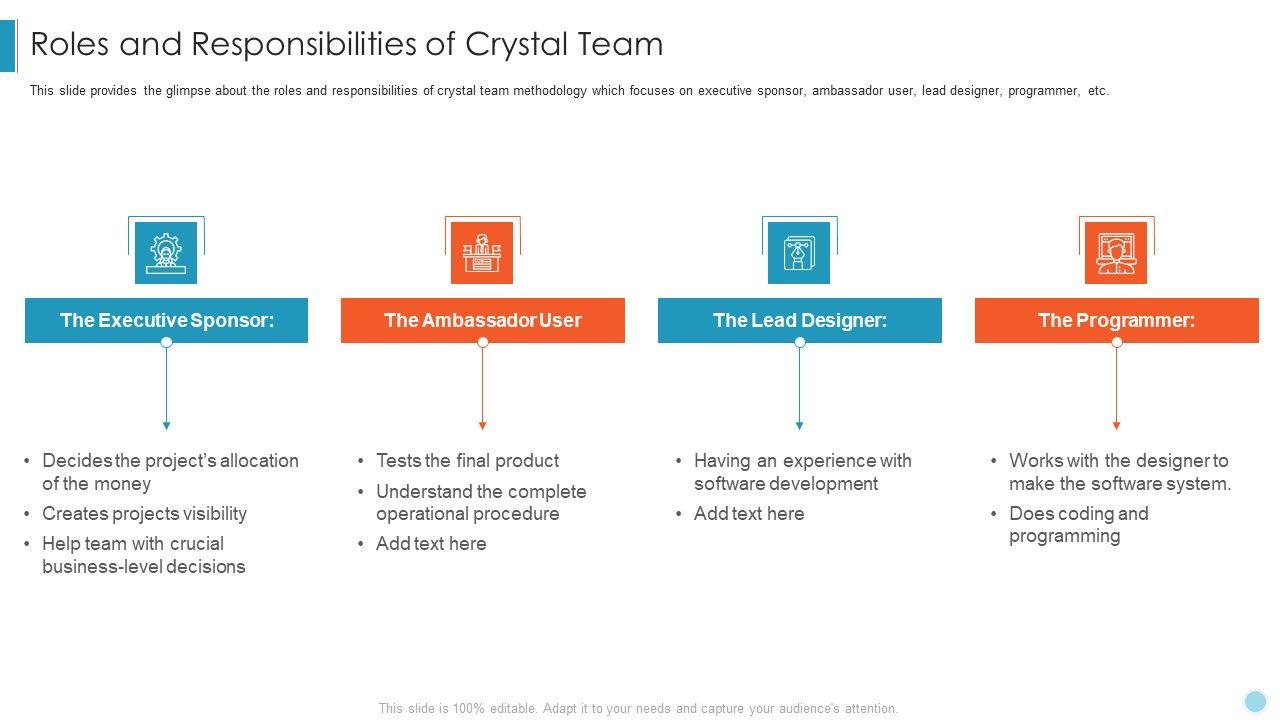 Roles and Responsibilities of Crystal Team

This slide provides the glimpse about the roles and responsibilities of crystal team methodology which focuses on executive sponsor, ambassador user, lead designer, programmer, etc.

The Executive Sponsor:

• Decides the project's allocation of the money
• Creates projects visibility
• Help team with crucial business-level decisions

The Ambassador User

• Tests the final product
• Understand the complete operational procedure
• Add text here

The Lead Designer:

• Having an experience with software development
• Add text here

The Programmer:

• Works with the designer to make the software system.
• Does coding and programming

This slide is 100% editable. Adapt it to your needs and capture your audience's attention.